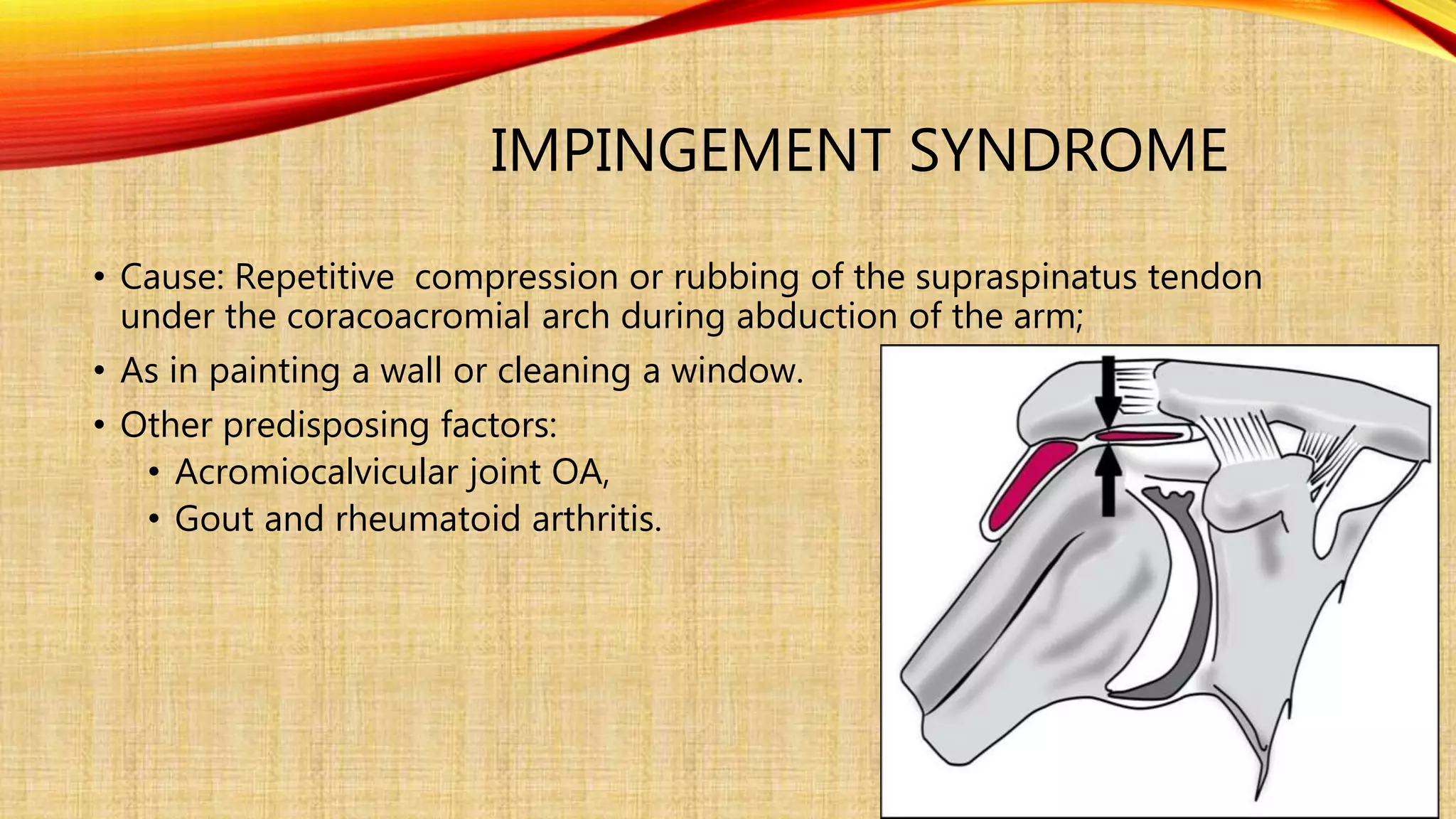 IMPINGEMENT SYNDROME

• Cause: Repetitive compression or rubbing of the supraspinatus tendon under the coracoacromial arch during abduction of the arm;

• As in painting a wall or cleaning a window.

• Other predisposing factors:

• Acromiocalvicular joint OA,

• Gout and rheumatoid arthritis.